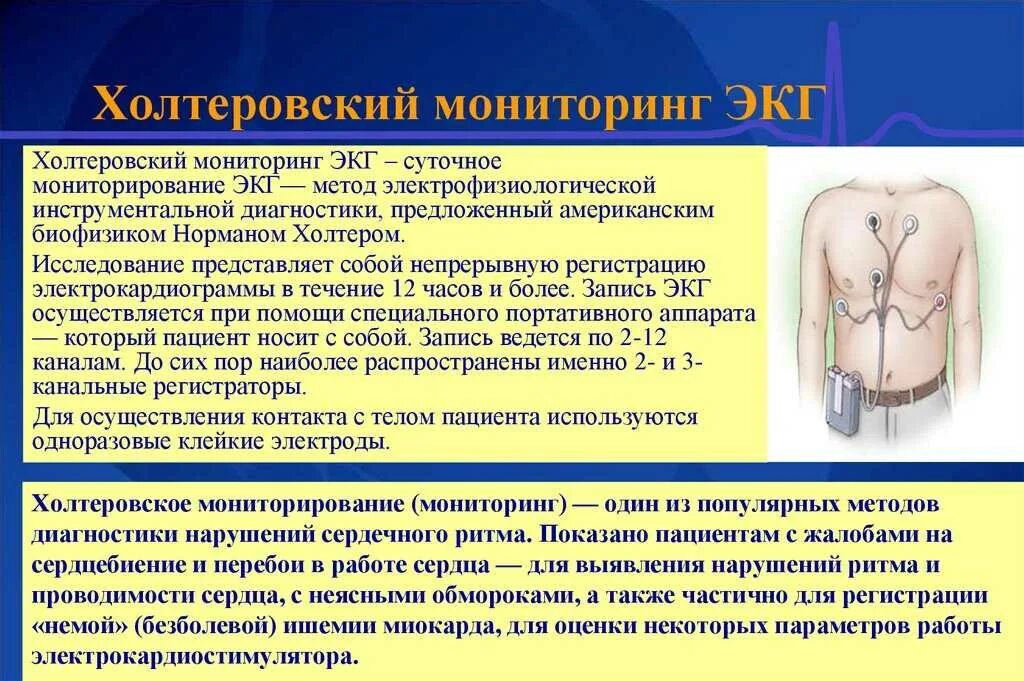 Холтеровский мониторинг ЭКГ

Холтеровский мониторинг ЭКГ – суточное мониторирование ЭКГ— метод электрофизиологической инструментальной диагностики, предложенный американским биофизиком Норманом Холтером.

Исследование представляет собой непрерывную регистрацию электрокардиограммы в течение 12 часов и более. Запись ЭКГ осуществляется при помощи специального портативного аппарата — который пациент носит с собой. Запись ведется по 2-12 каналам. До сих пор наиболее распространены именно 2- и 3-канальные регистраторы.

Для осуществления контакта с телом пациента используются одноразовые клейкие электроды.

Холтеровское мониторирование (мониторинг) — один из популярных методов диагностики нарушений сердечного ритма. Показано пациентам с жалобами на сердцебиение и перебои в работе сердца — для выявления нарушений ритма и проводимости сердца, с неясными обмороками, а также частично для регистрации «немой» (безболевой) ишемии миокарда, для оценки некоторых параметров работы электрокардиостимулятора.